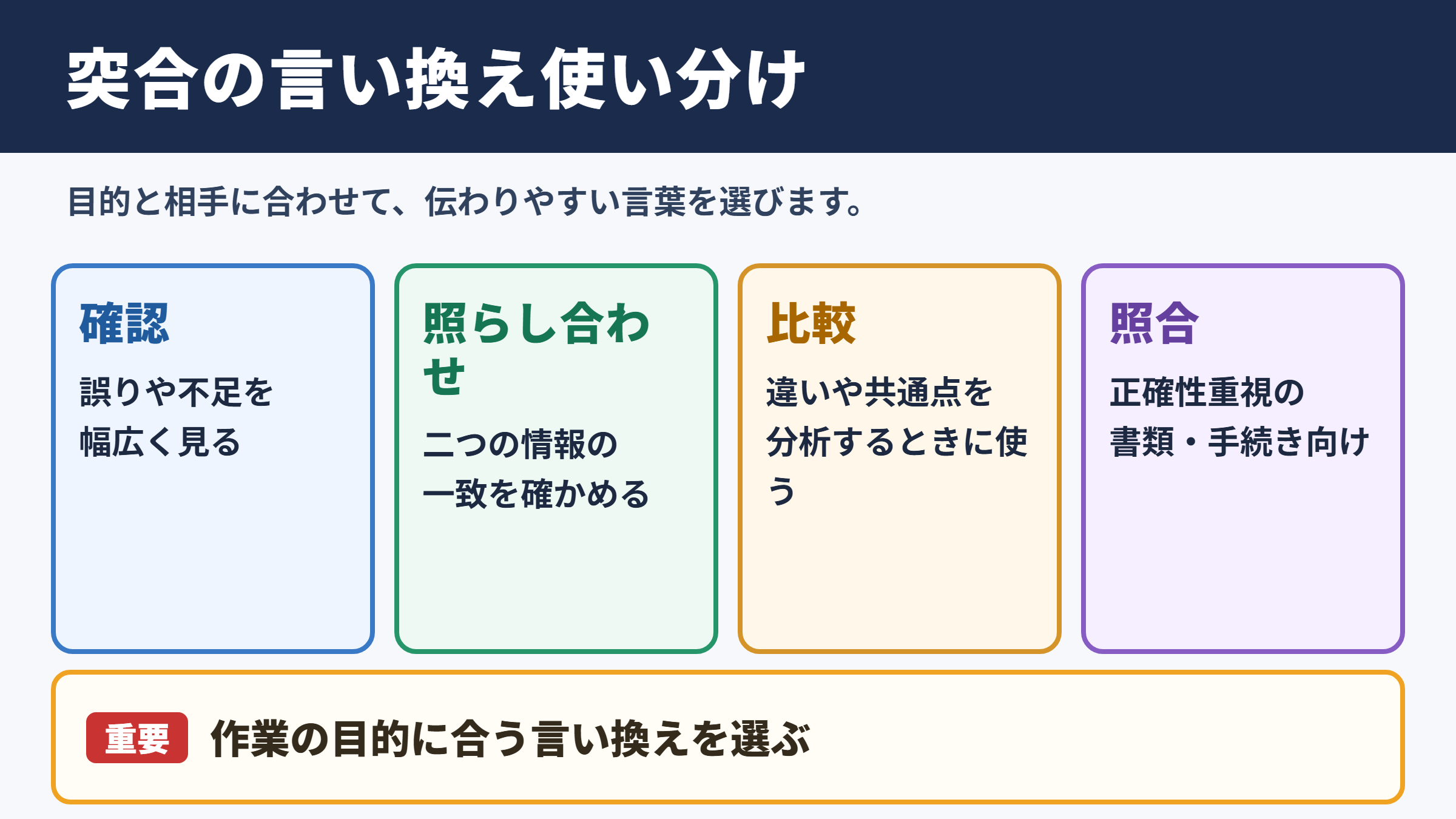 突合の言い換え使い分け

目的と相手に合わせて、伝わりやすい言葉を選びます。

確認

誤りや不足を幅広く見る

照らし合わせ

二つの情報の一致を確かめる

比較

違いや共通点を分析するときに使う

照合

正確性重視の書類・手続き向け

重要 作業の目的に合う言い換えを選ぶ